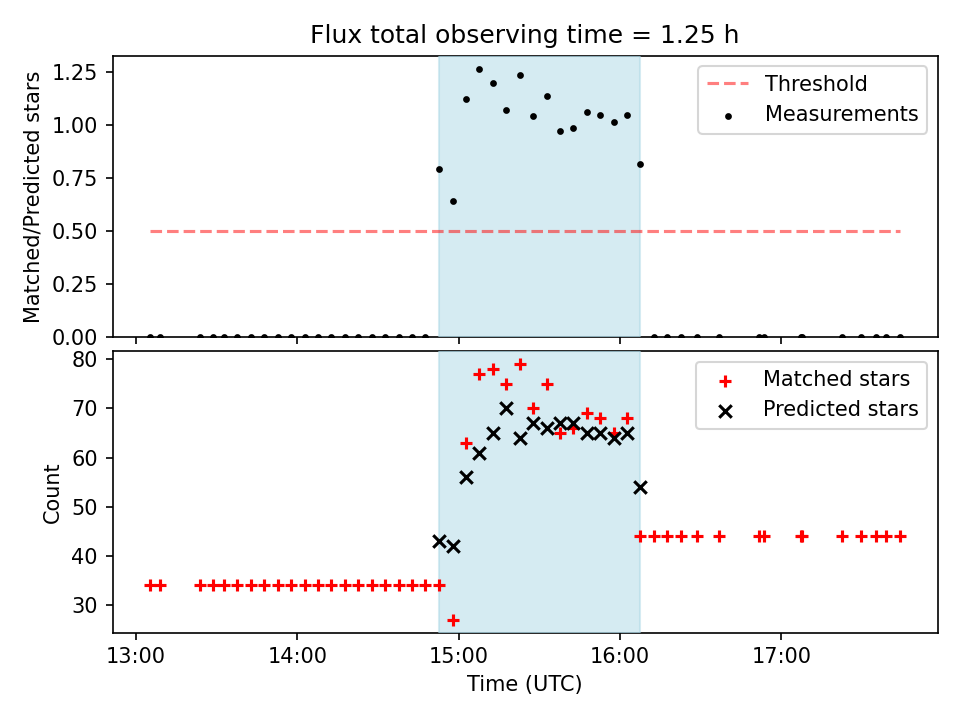 Flux total observing time = 1.25 h

Matched/Predicted stars

1.25
1.00
0.75
0.50
0.25
0.00

Threshold
Measurements

Count

80
70
60
50
40
30

Matched stars
Predicted stars

13:00
14:00
15:00
16:00
17:00

Time (UTC)